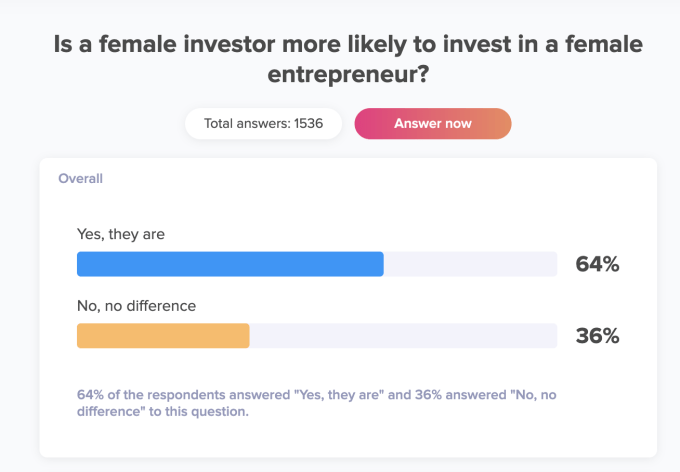 Is a female investor more likely to invest in a female entrepreneur?

Total answers: 1536

Answer now

Overall

Yes, they are

64%

No, no difference

36%

64% of the respondents answered "Yes, they are" and 36% answered "No, no difference" to this question.